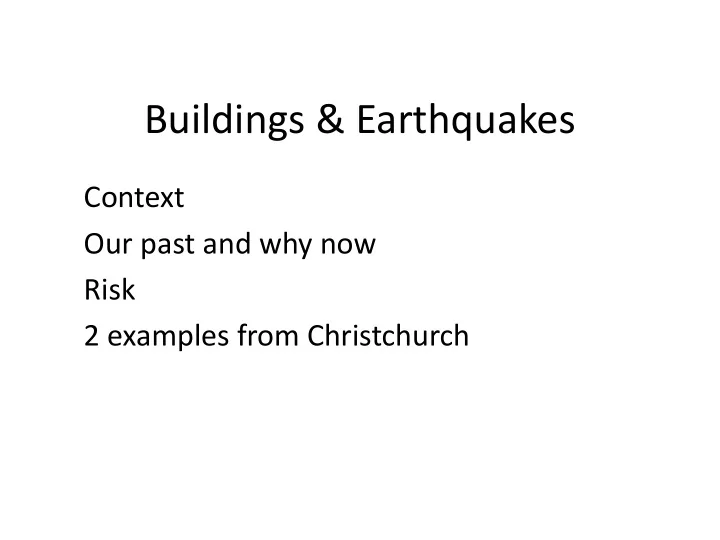 Buildings & Earthquakes

Context

Our past and why now

Risk

2 examples from Christchurch